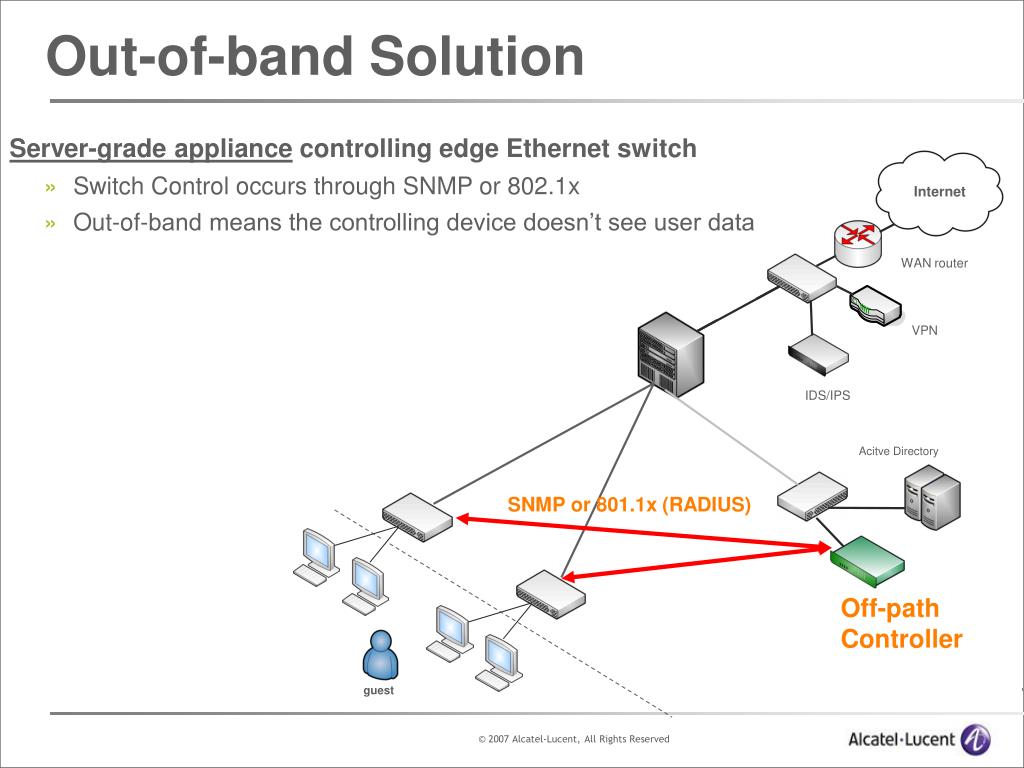 Out-of-band Solution

Server-grade appliance controlling edge Ethernet switch

» Switch Control occurs through SNMP or 802.1x

» Out-of-band means the controlling device doesn't see user data

Internet

WAN router

VPN

IDS/IPS

Acitve Directory

SNMP or 801.1x (RADIUS)

Off-path Controller

guest

© 2007 Alcatel-Lucent, All Rights Reserved

Alcatel·Lucent